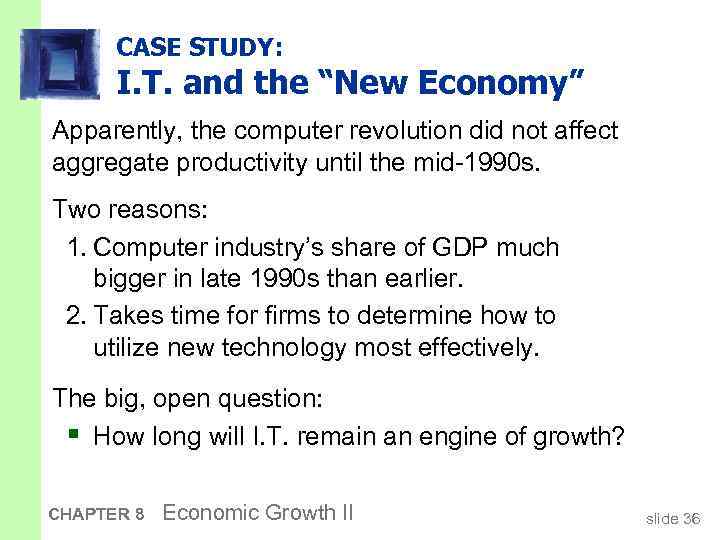 CASE STUDY:
I.T. and the “New Economy”

Apparently, the computer revolution did not affect aggregate productivity until the mid-1990s.

Two reasons:

1. Computer industry’s share of GDP much bigger in late 1990s than earlier.
2. Takes time for firms to determine how to utilize new technology most effectively.

The big, open question:

▪ How long will I.T. remain an engine of growth?

CHAPTER 8 Economic Growth II

slide 36